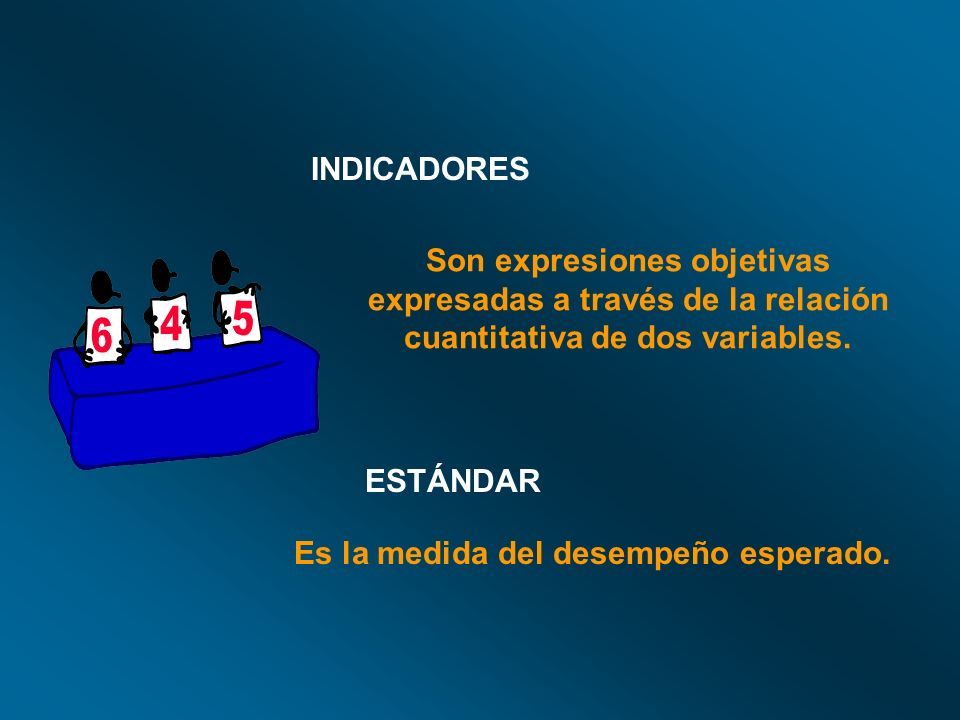 INDICADORES

Son expresiones objetivas expresadas a través de la relación cuantitativa de dos variables.

6 4 5

ESTÁNDAR

Es la medida del desempeño esperado.